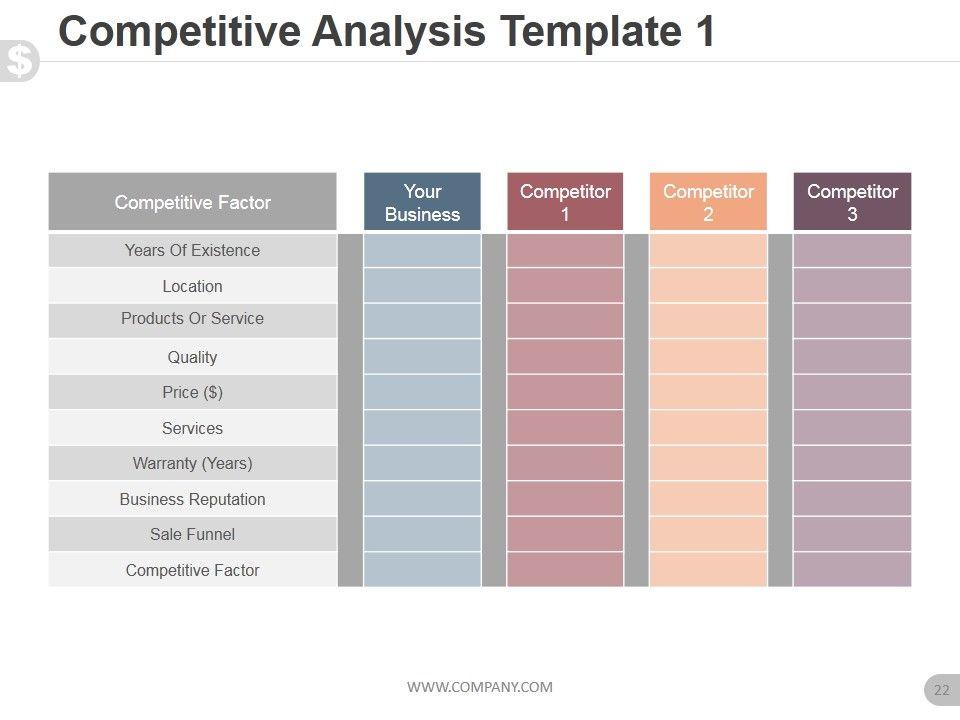 $ Competitive Analysis Template 1

| Competitive Factor | Your Business | Competitor 1 | Competitor 2 | Competitor 3 |
|---|---|---|---|---|
| Years Of Existence | | | | |
| Location | | | | |
| Products Or Service | | | | |
| Quality | | | | |
| Price ($) | | | | |
| Services | | | | |
| Warranty (Years) | | | | |
| Business Reputation | | | | |
| Sale Funnel | | | | |
| Competitive Factor | | | | |

WWW.COMPANY.COM

22